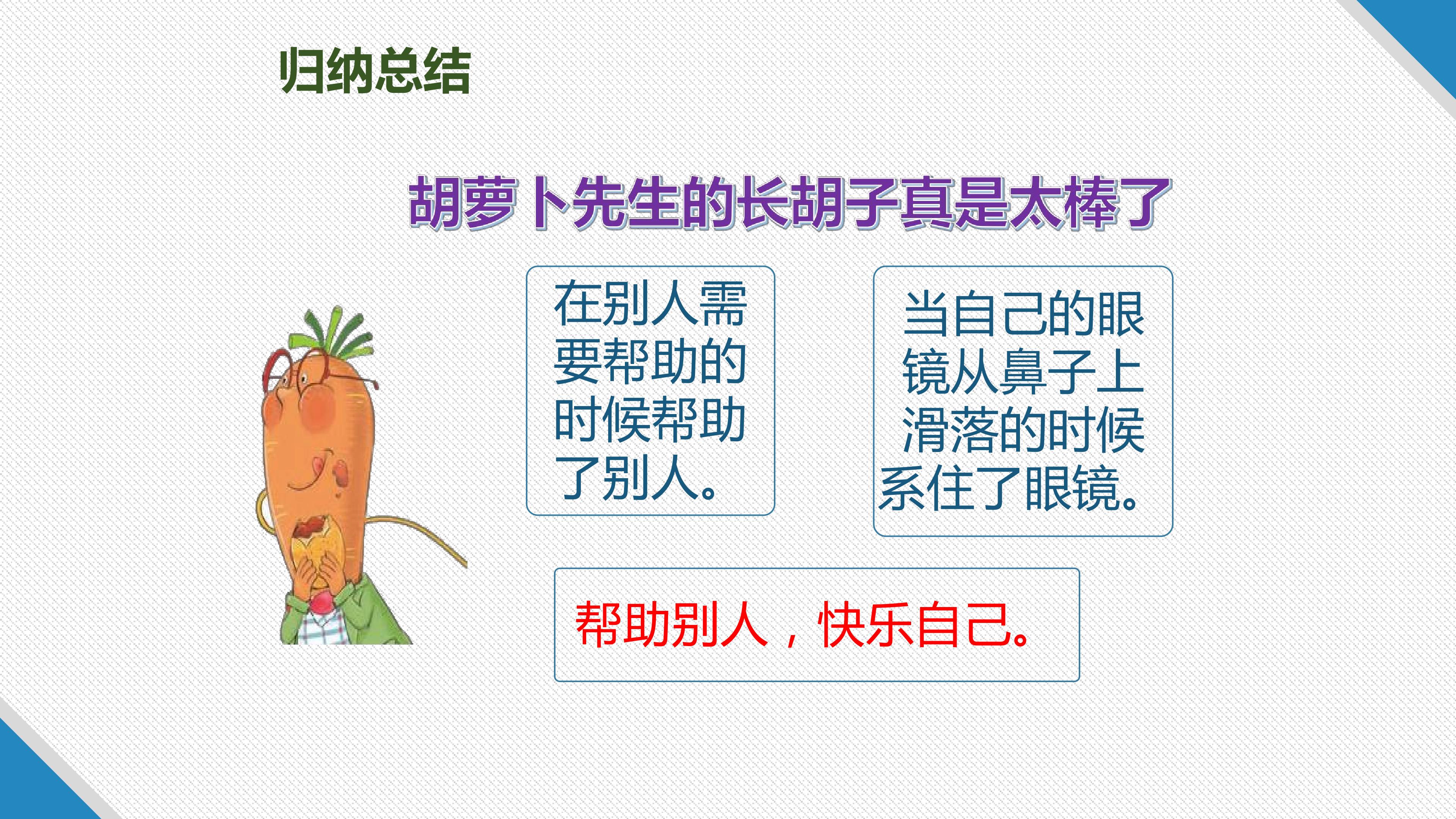 归纳总结

胡萝卜先生的长胡子真是太棒了

在别人需要帮助的时候帮助了别人。

当自己的眼镜从鼻子上滑落的时候系住了眼镜。

帮助别人，快乐自己。